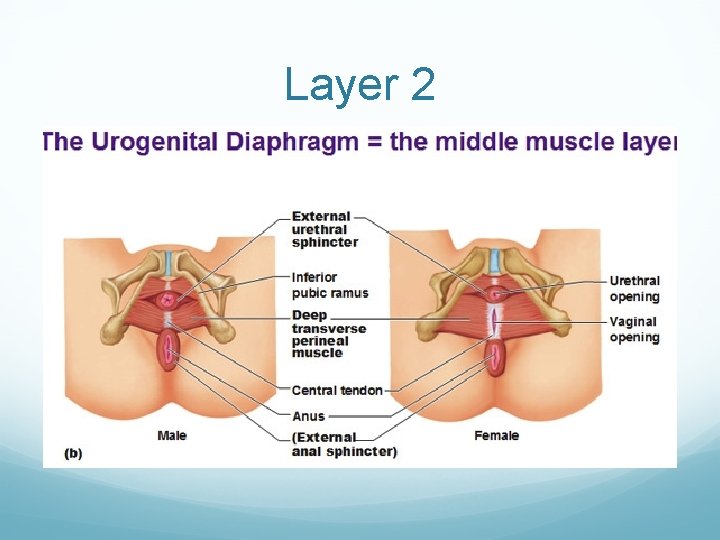 Layer 2

The Urogenital Diaphragm = the middle muscle layer

External urethral sphincter

Inferior pubic ramus

Deep transverse perineal muscle

Central tendon

Anus

(External anal sphincter)

Urethral opening

Vaginal opening

Male

Female

(b)